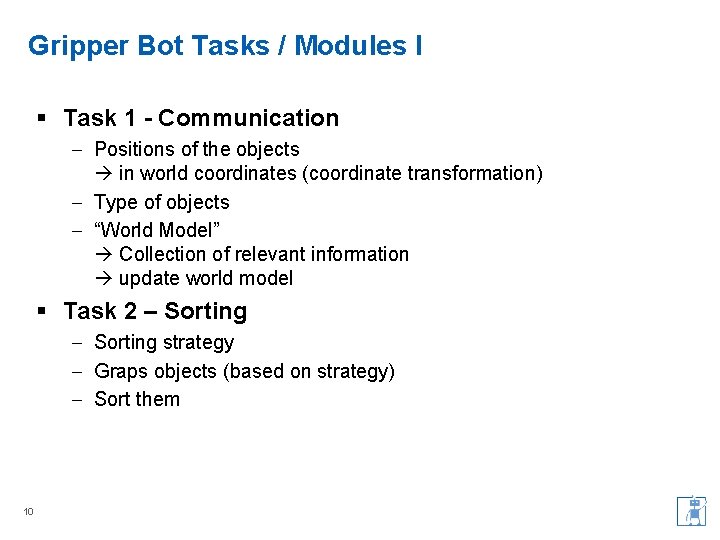 Gripper Bot Tasks / Modules I

▪ Task 1 - Communication
– Positions of the objects
→ in world coordinates (coordinate transformation)
– Type of objects
– “World Model”
→ Collection of relevant information
→ update world model

▪ Task 2 – Sorting
– Sorting strategy
– Graps objects (based on strategy)
– Sort them

10